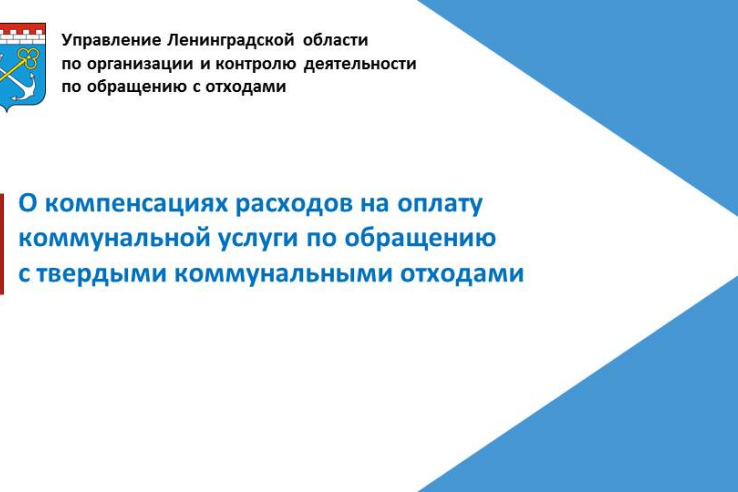 Управление Ленинградской области по организации и контролю деятельности по обращению с отходами

О компенсациях расходов на оплату коммунальной услуги по обращению с твердыми коммунальными отходами